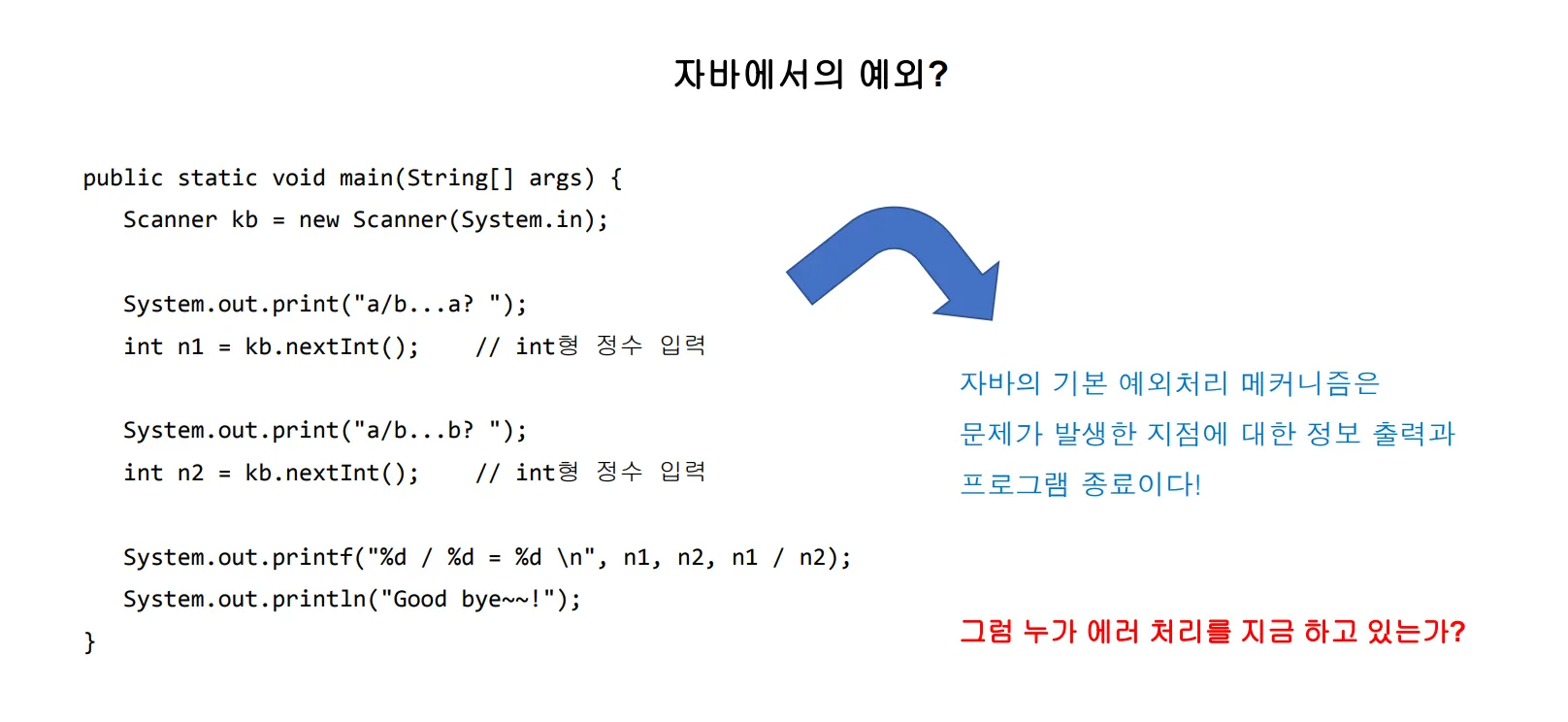 자바에서의 예외?

public static void main(String[] args) {
    Scanner kb = new Scanner(System.in);

    System.out.print("a/b...a? ");
    int n1 = kb.nextInt();    // int형 정수 입력

    System.out.print("a/b...b? ");
    int n2 = kb.nextInt();    // int형 정수 입력

    System.out.printf("%d / %d = %d \n", n1, n2, n1 / n2);
    System.out.println("Good bye~~!");
}

자바의 기본 예외처리 메커니즘은
문제가 발생한 지점에 대한 정보 출력과
프로그램 종료이다!

그럼 누가 에러 처리를 지금 하고 있는가?